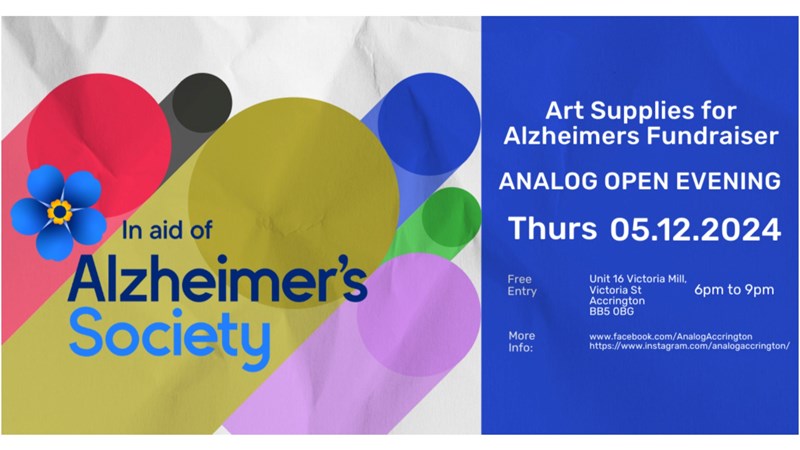 In aid of
Alzheimer's
Society

Art Supplies for Alzheimers Fundraiser

ANALOG OPEN EVENING

Thurs 05.12.2024

Free Entry

Unit 16 Victoria Mill, Victoria St Accrington BB5 0BG

6pm to 9pm

More Info:

www.facebook.com/AnalogAccrington
https://www.instagram.com/analogaccrington/